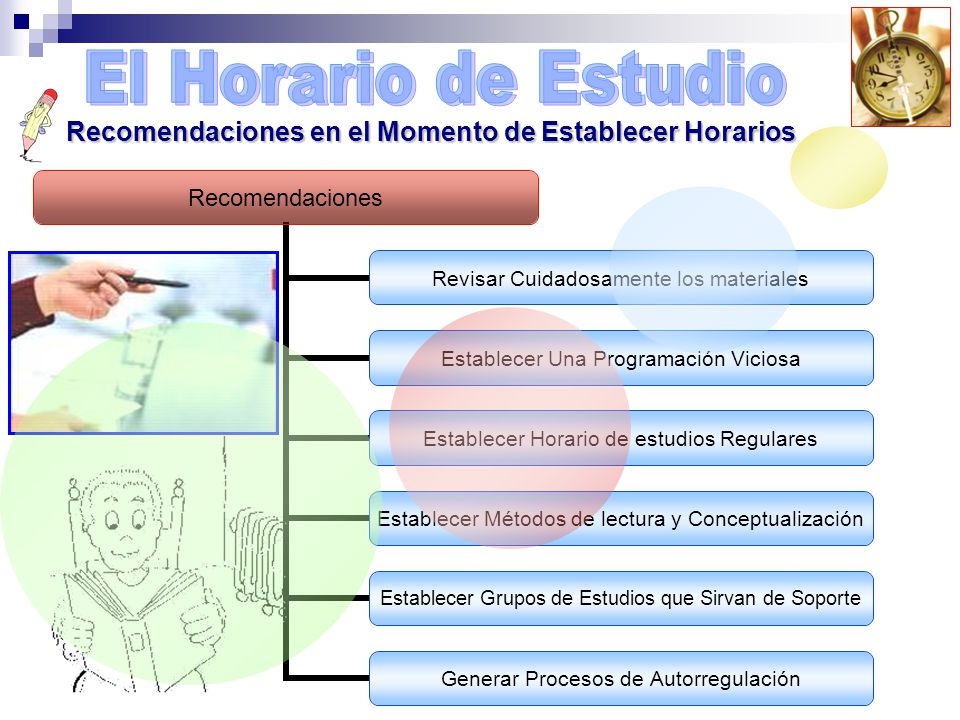 El Horario de Estudio

Recomendaciones en el Momento de Establecer Horarios

Recomendaciones

Revisar Cuidadosamente los materiales

Establecer Una Programación Viciosa

Establecer Horario de estudios Regulares

Establecer Métodos de lectura y Conceptualización

Establecer Grupos de Estudios que Sirvan de Soporte

Generar Procesos de Autorregulación